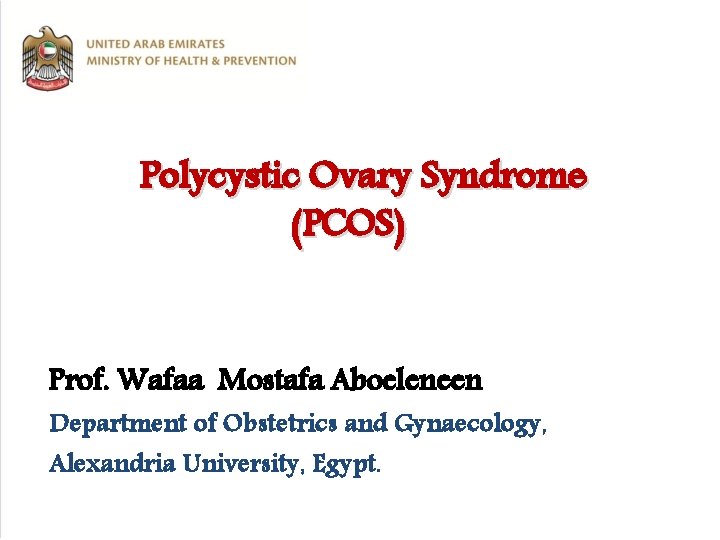 UNITED ARAB EMIRATES
MINISTRY OF HEALTH & PREVENTION

Polycystic Ovary Syndrome
(PCOS)

Prof. Wafaa Mostafa Aboeleneen
Department of Obstetrics and Gynaecology,
Alexandria University, Egypt.